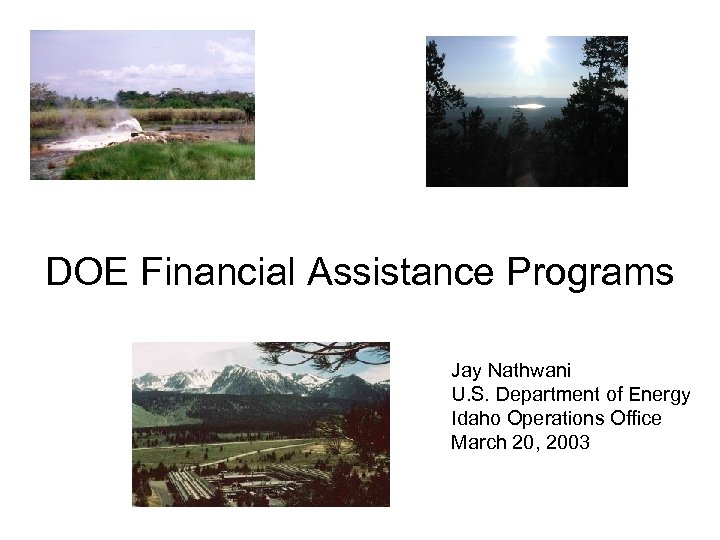 DOE Financial Assistance Programs

Jay Nathwani
U.S. Department of Energy
Idaho Operations Office
March 20, 2003